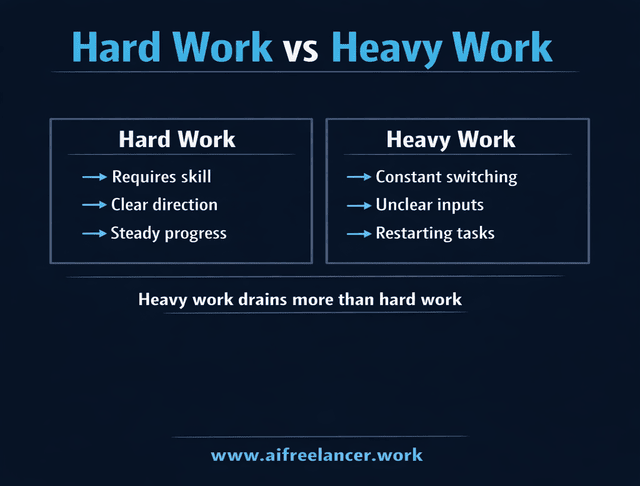 Hard Work vs Heavy Work

Hard Work

→ Requires skill
→ Clear direction
→ Steady progress

Heavy Work

→ Constant switching
→ Unclear inputs
→ Restarting tasks

Heavy work drains more than hard work

www.aifreelancer.work